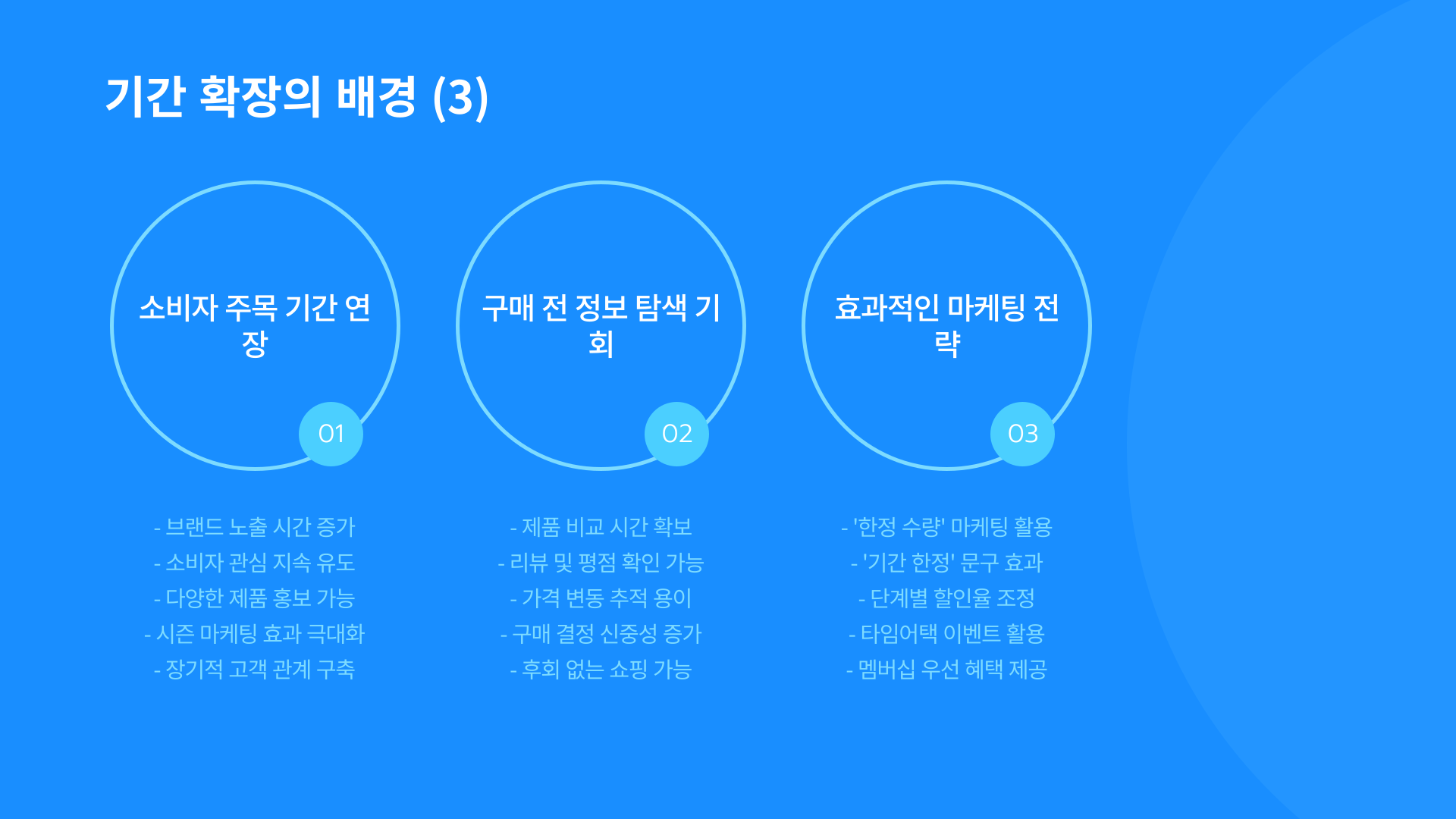 기간 확장의 배경 (3)

소비자 주목 기간 연장

01

- 브랜드 노출 시간 증가
- 소비자 관심 지속 유도
- 다양한 제품 홍보 가능
- 시즌 마케팅 효과 극대화
- 장기적 고객 관계 구축

구매 전 정보 탐색 기회

02

- 제품 비교 시간 확보
- 리뷰 및 평점 확인 가능
- 가격 변동 추적 용이
- 구매 결정 신중성 증가
- 후회 없는 쇼핑 가능

효과적인 마케팅 전략

03

- '한정 수량' 마케팅 활용
- '기간 한정' 문구 효과
- 단계별 할인율 조정
- 타임어택 이벤트 활용
- 멤버십 우선 혜택 제공